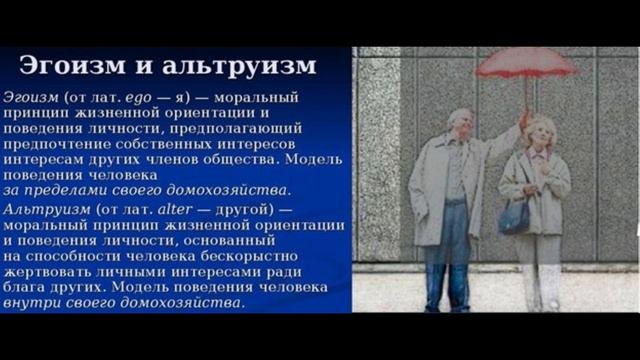 Эгоизм и альтруизм

Эгоизм (от лат. ego — я) — моральный принцип жизненной ориентации и поведения личности, предполагающий предпочтение собственных интересов интересам других членов общества. Модель поведения человека за пределами своего домохозяйства.

Альтруизм (от лат. alter — другой) — моральный принцип жизненной ориентации и поведения личности, основанный на способности человека бескорыстно жертвовать личными интересами ради блага других. Модель поведения человека внутри своего домохозяйства.